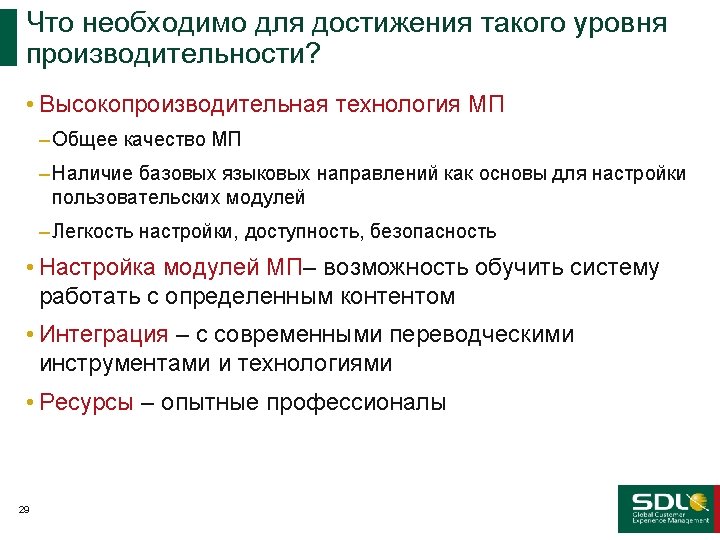 Что необходимо для достижения такого уровня производительности?

• Высокопроизводительная технология МП

– Общее качество МП

– Наличие базовых языковых направлений как основы для настройки пользовательских модулей

– Легкость настройки, доступность, безопасность

• Настройка модулей МП– возможность обучить систему работать с определенным контентом

• Интеграция – с современными переводческими инструментами и технологиями

• Ресурсы – опытные профессионалы

29

SDL
Global Customer Experience Management